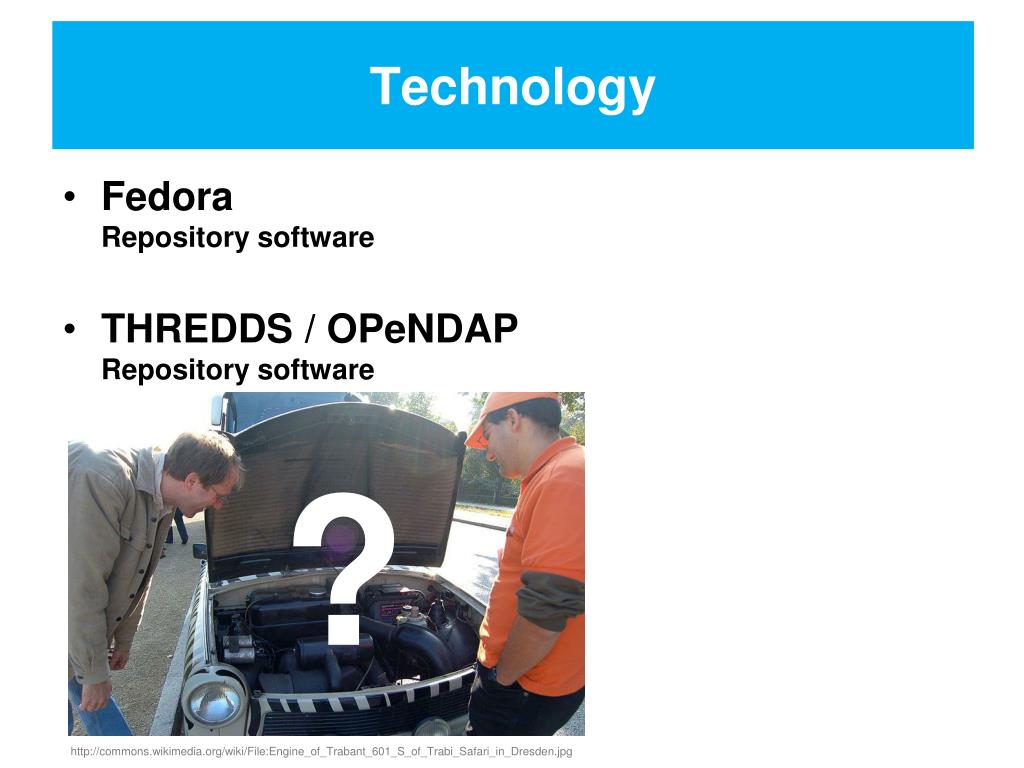 Technology

• Fedora
Repository software

• THREDDS / OPeNDAP
Repository software

?

http://commons.wikimedia.org/wiki/File:Engine_of_Trabant_601_S_of_Trabi_Safari_in_Dresden.jpg